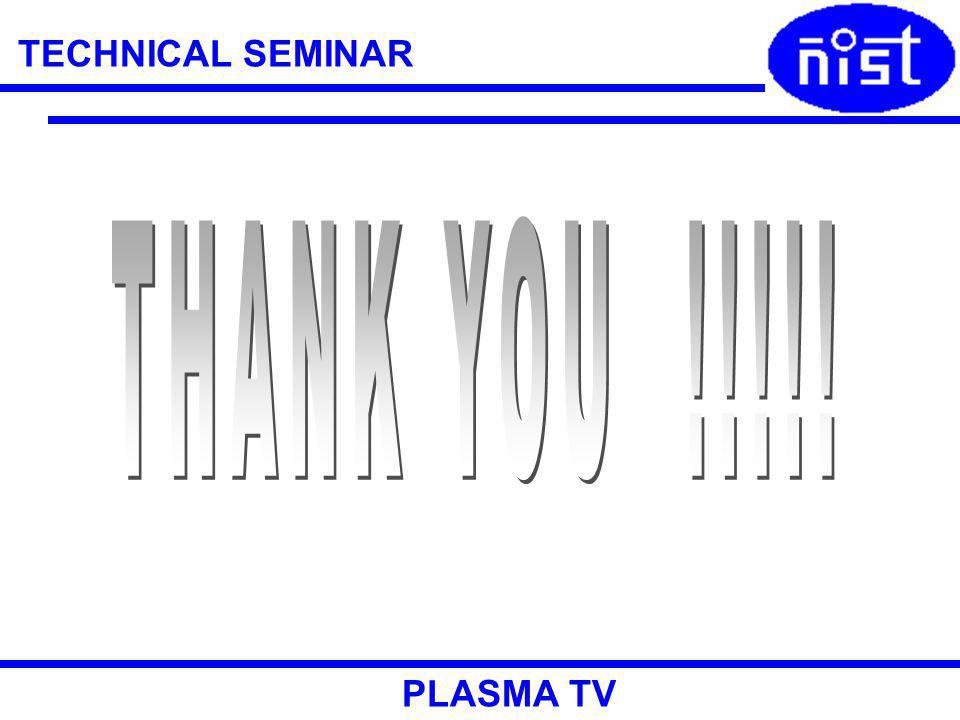 TECHNICAL SEMINAR

nist

THANK YOU !!!!!

PLASMA TV